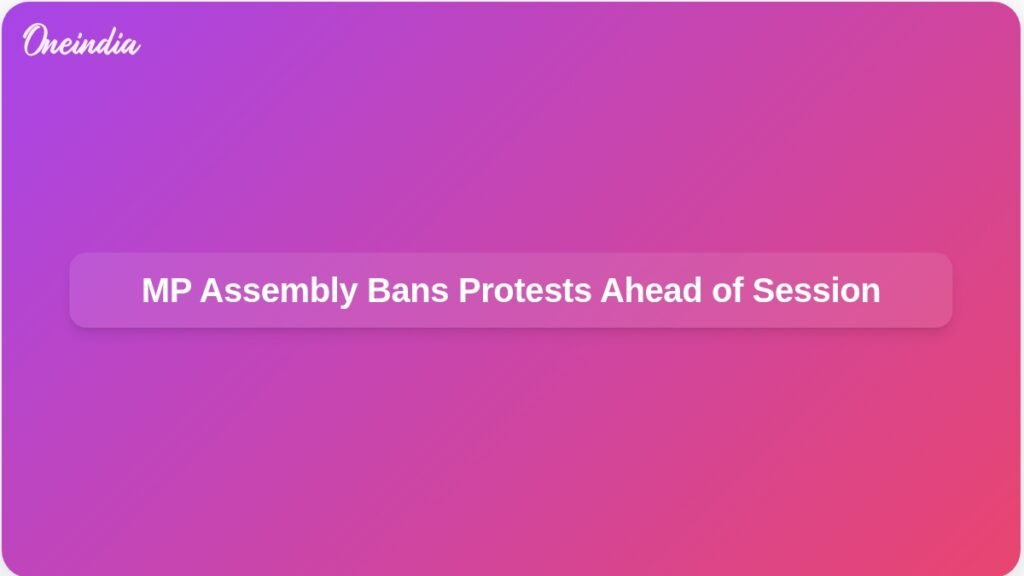 Oneindia

MP Assembly Bans Protests Ahead of Session